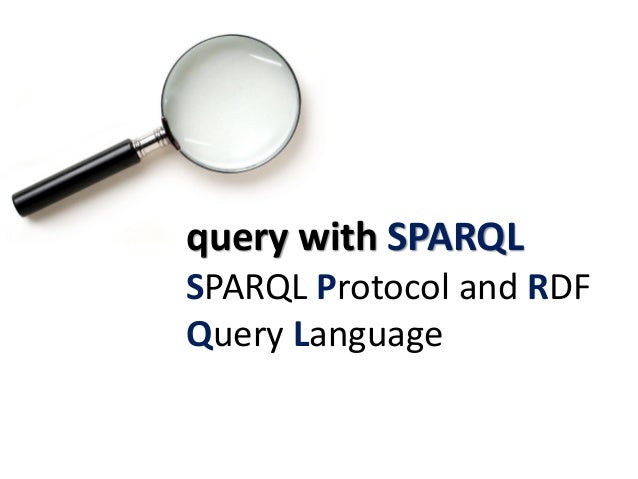 query with SPARQL

SPARQL Protocol and RDF Query Language